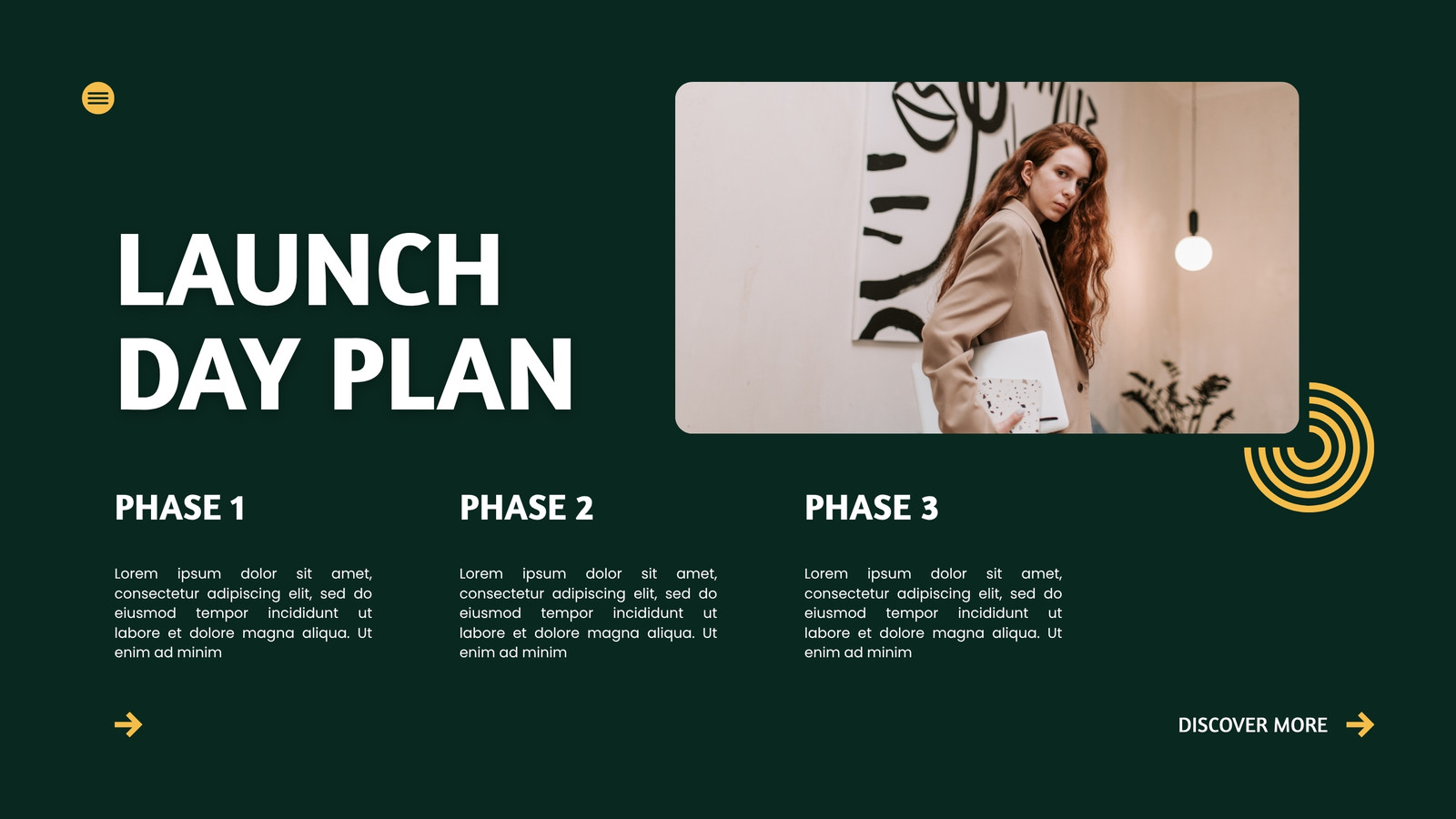 LAUNCH DAY PLAN

PHASE 1

Lorem ipsum dolor sit amet, consectetur adipiscing elit, sed do eiusmod tempor incididunt ut labore et dolore magna aliqua. Ut enim ad minim

PHASE 2

Lorem ipsum dolor sit amet, consectetur adipiscing elit, sed do eiusmod tempor incididunt ut labore et dolore magna aliqua. Ut enim ad minim

PHASE 3

Lorem ipsum dolor sit amet, consectetur adipiscing elit, sed do eiusmod tempor incididunt ut labore et dolore magna aliqua. Ut enim ad minim

DISCOVER MORE